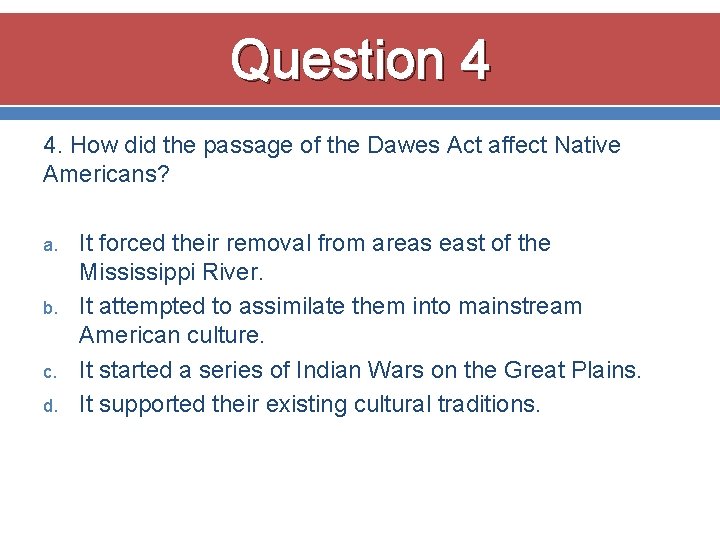 Question 4

4. How did the passage of the Dawes Act affect Native Americans?

a. It forced their removal from areas east of the Mississippi River.
b. It attempted to assimilate them into mainstream American culture.
c. It started a series of Indian Wars on the Great Plains.
d. It supported their existing cultural traditions.